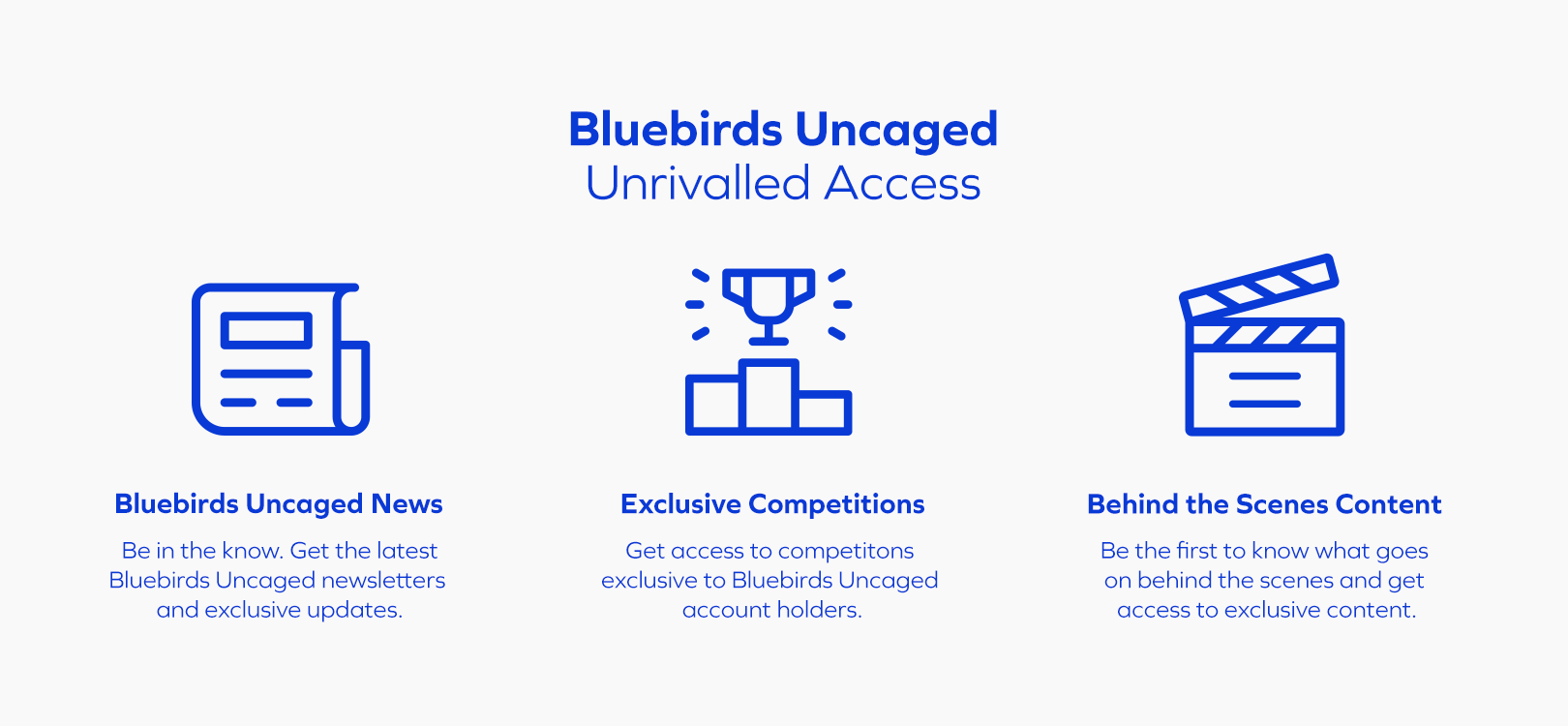 Bluebirds Uncaged
Unrivalled Access

Bluebirds Uncaged News

Be in the know. Get the latest Bluebirds Uncaged newsletters and exclusive updates.

Exclusive Competitions

Get access to competitons exclusive to Bluebirds Uncaged account holders.

Behind the Scenes Content

Be the first to know what goes on behind the scenes and get access to exclusive content.